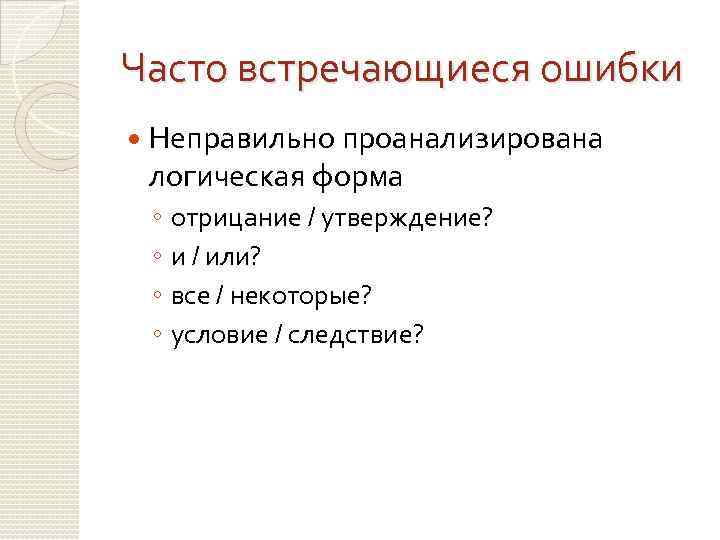 Часто встречающиеся ошибки

Неправильно проанализирована логическая форма

◦ отрицание / утверждение?
◦ и / или?
◦ все / некоторые?
◦ условие / следствие?